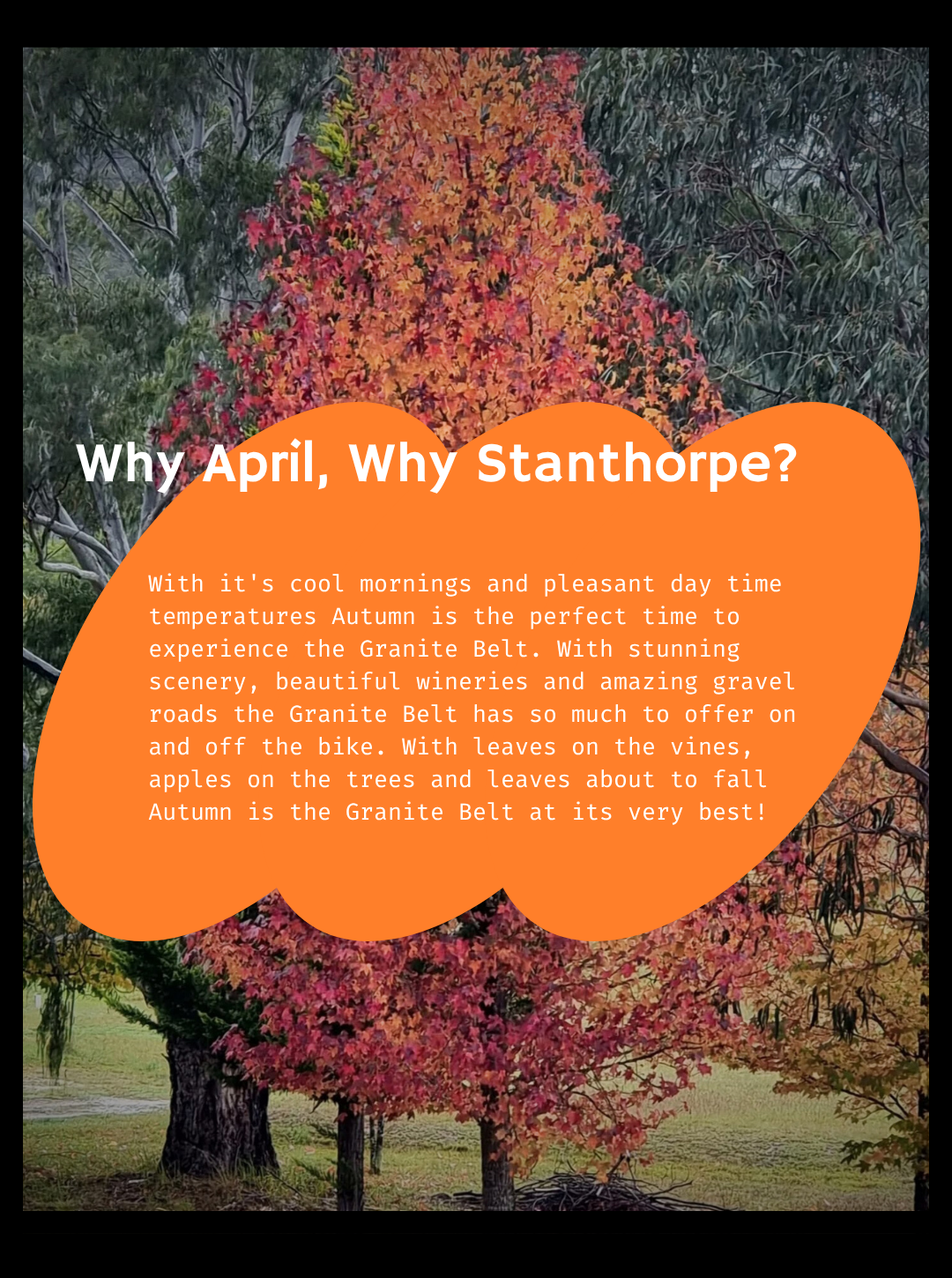 Why April, Why Stanthorpe?

With it's cool mornings and pleasant day time temperatures Autumn is the perfect time to experience the Granite Belt. With stunning scenery, beautiful wineries and amazing gravel roads the Granite Belt has so much to offer on and off the bike. With leaves on the vines, apples on the trees and leaves about to fall Autumn is the Granite Belt at its very best!